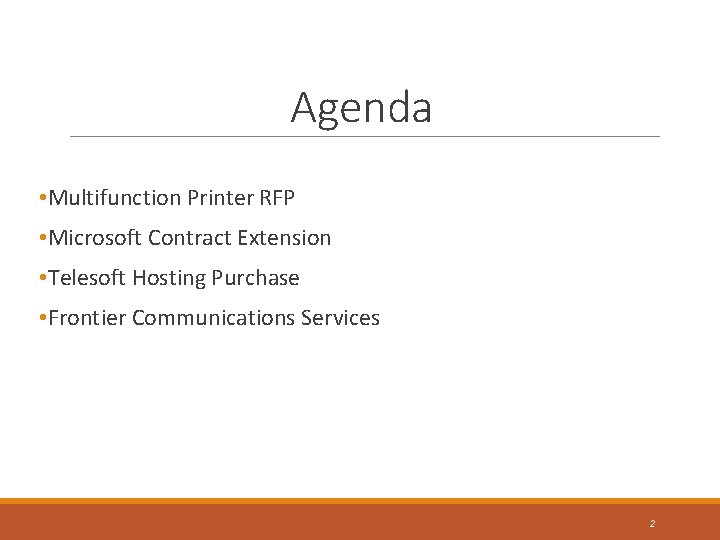 Agenda

•Multifunction Printer RFP

•Microsoft Contract Extension

•Telesoft Hosting Purchase

•Frontier Communications Services

2